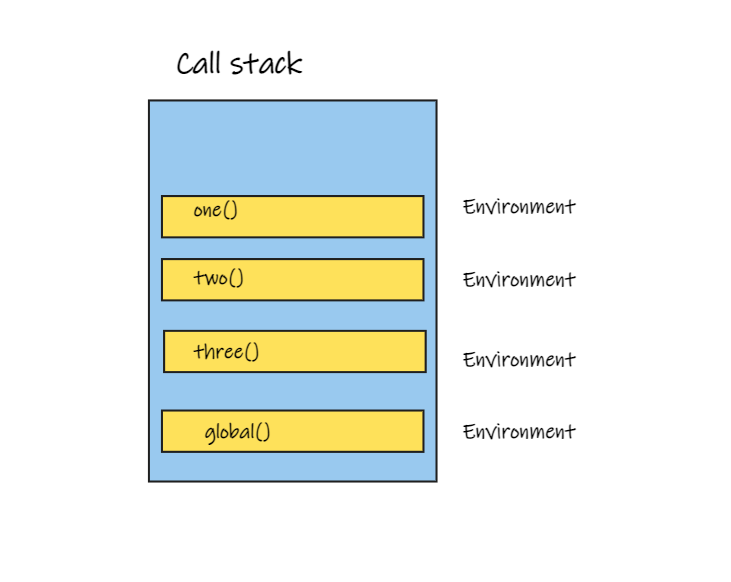 Call stack

one()

Environment

two()

Environment

three()

Environment

global()

Environment